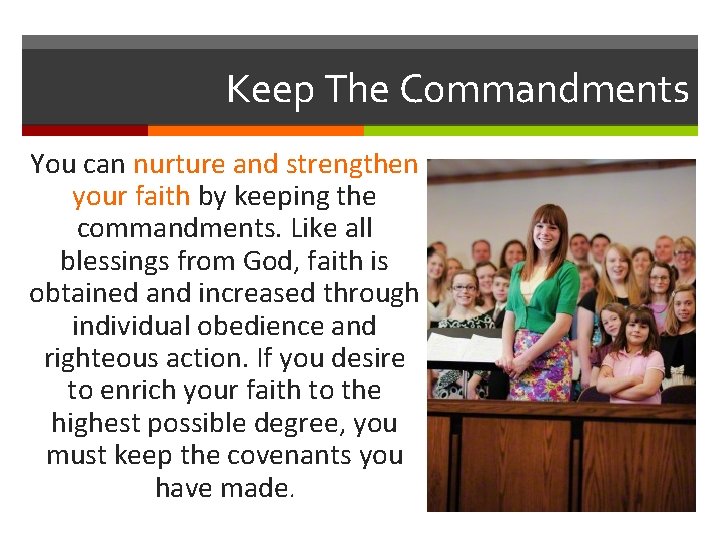 Keep The Commandments

You can nurture and strengthen your faith by keeping the commandments. Like all blessings from God, faith is obtained and increased through individual obedience and righteous action. If you desire to enrich your faith to the highest possible degree, you must keep the covenants you have made.